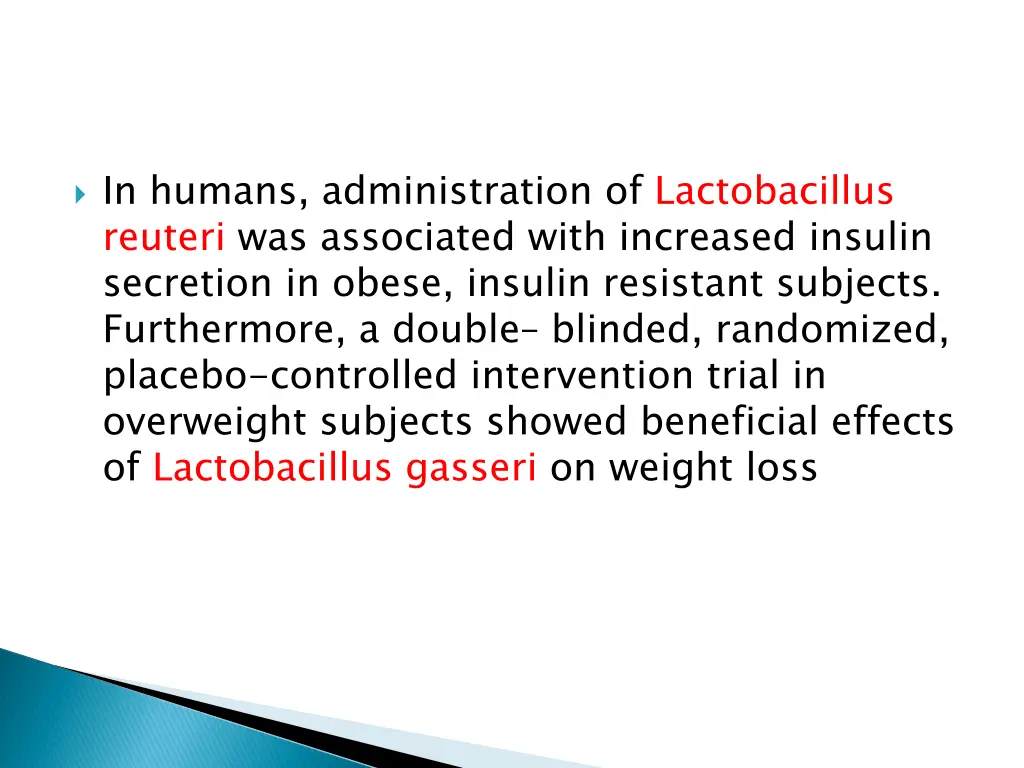 In humans, administration of Lactobacillus reuteri was associated with increased insulin secretion in obese, insulin resistant subjects. Furthermore, a double– blinded, randomized, placebo-controlled intervention trial in overweight subjects showed beneficial effects of Lactobacillus gasseri on weight loss